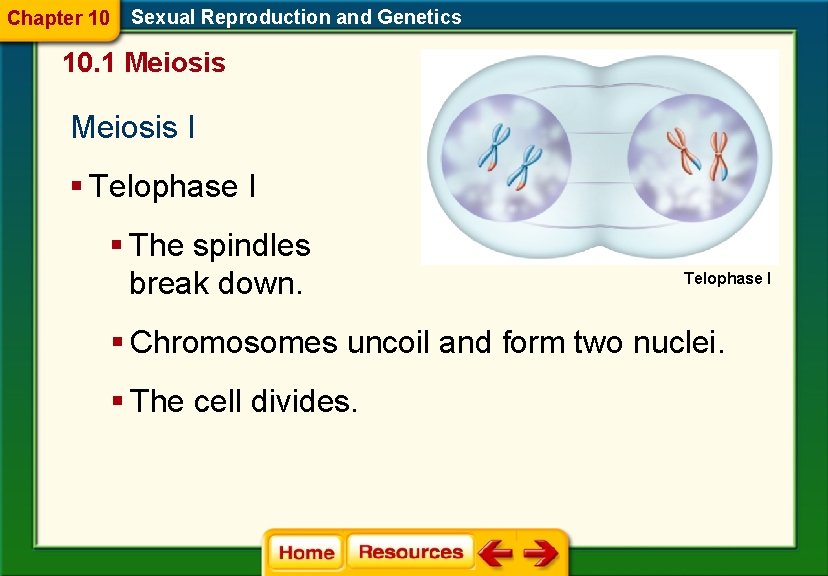 Chapter 10 Sexual Reproduction and Genetics

10.1 Meiosis

Meiosis I

▪ Telophase I

▪ The spindles break down.

Telophase I

▪ Chromosomes uncoil and form two nuclei.

▪ The cell divides.

Home Resources